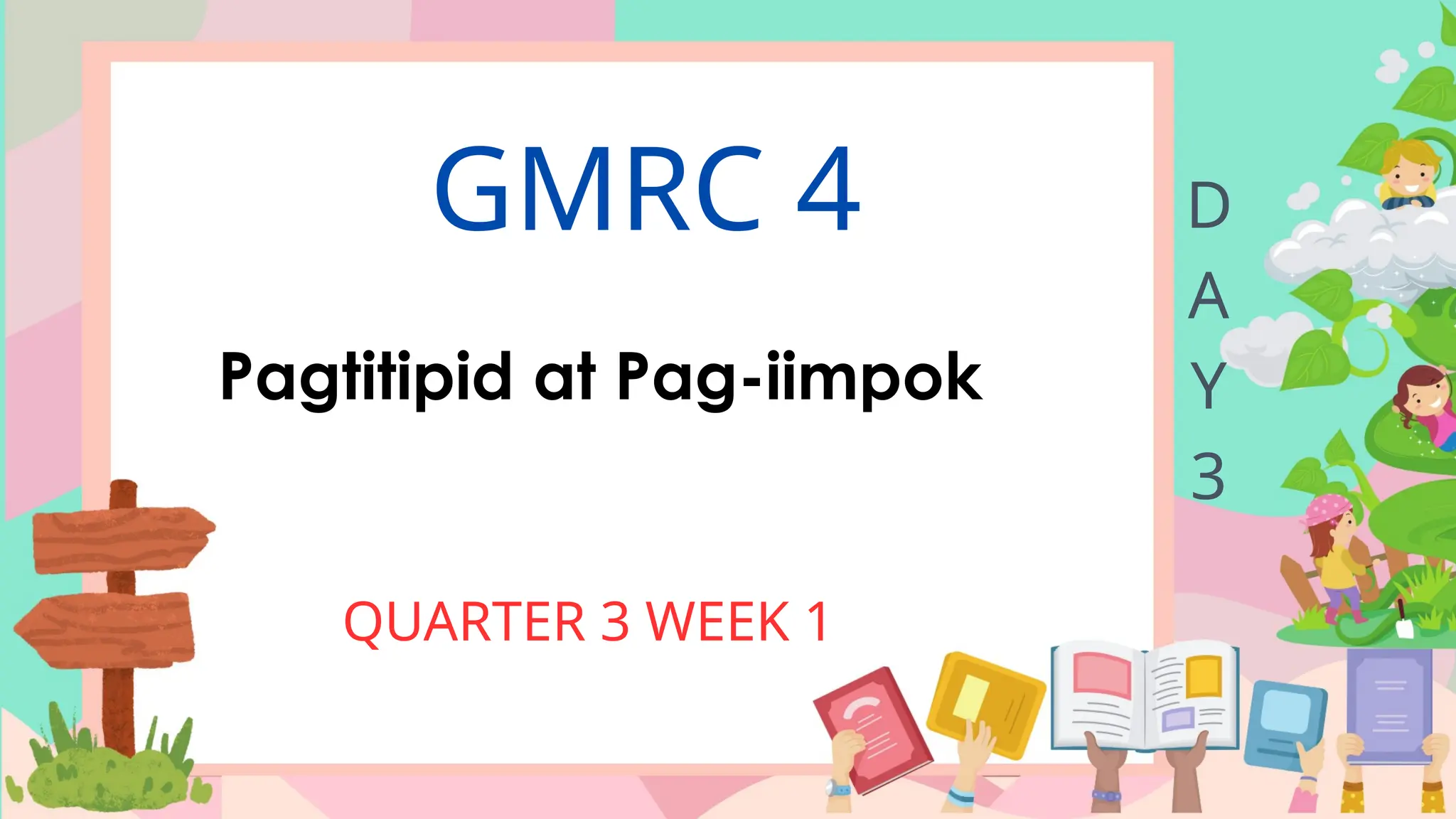 GMRC 4

Pagtitipid at Pag-iimpok

QUARTER 3 WEEK 1

DAY 3